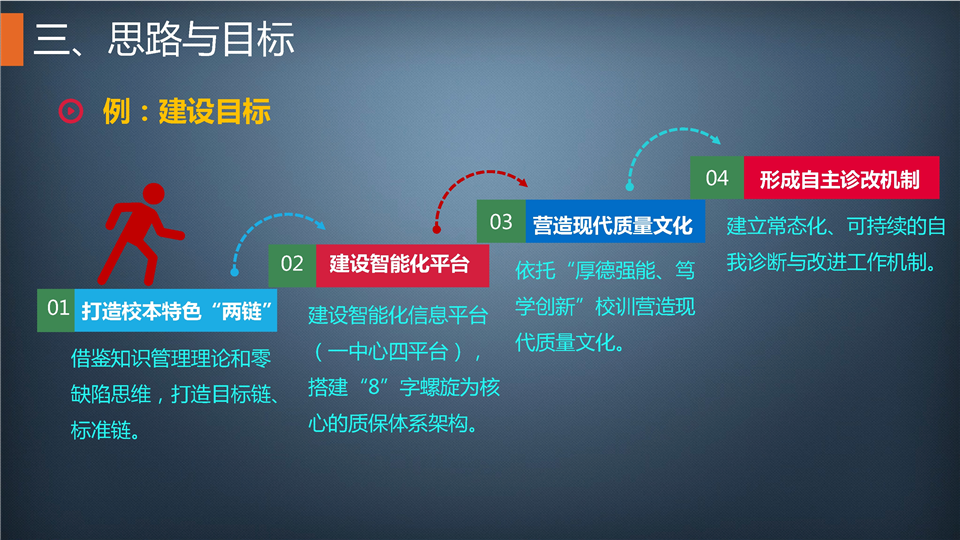 三、思路与目标

例：建设目标

01 打造校本特色“两链”

借鉴知识管理理论和零缺陷思维，打造目标链、标准链。

02 建设智能化平台

建设智能化信息平台（一中心四平台），搭建“8”字螺旋为核心的质保体系架构。

03 营造现代质量文化

依托“厚德强能、笃学创新”校训营造现代质量文化。

04 形成自主诊改机制

建立常态化、可持续的自我诊断与改进工作机制。